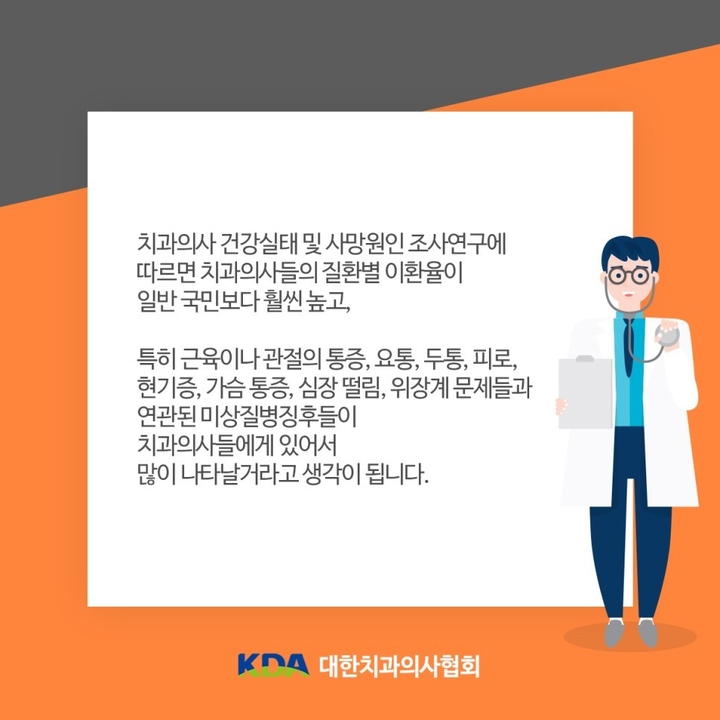 치과의사 건강실태 및 사망원인 조사연구에 따르면 치과의사들의 질환별 이환율이 일반 국민보다 훨씬 높고,

특히 근육이나 관절의 통증, 요통, 두통, 피로, 현기증, 가슴 통증, 심장 떨림, 위장계 문제들과 연관된 미상질병징후들이 치과의사들에게 있어서 많이 나타날거라고 생각이 됩니다.

KDA 대한치과의사협회